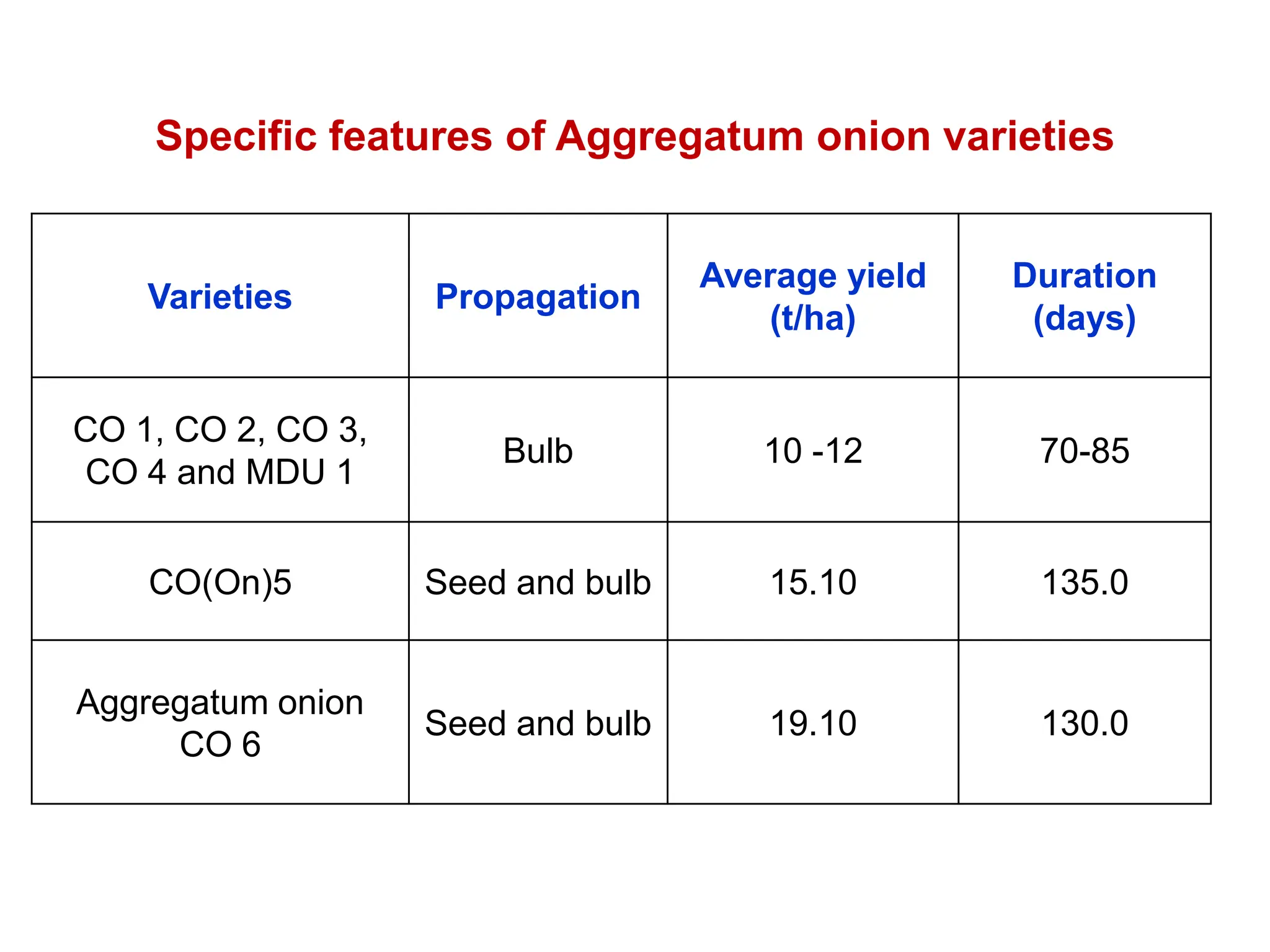 Specific features of Aggregatum onion varieties

| Varieties | Propagation | Average yield (t/ha) | Duration (days) |
|---|---|---|---|
| CO 1, CO 2, CO 3, CO 4 and MDU 1 | Bulb | 10 -12 | 70-85 |
| CO(On)5 | Seed and bulb | 15.10 | 135.0 |
| Aggregatum onion CO 6 | Seed and bulb | 19.10 | 130.0 |